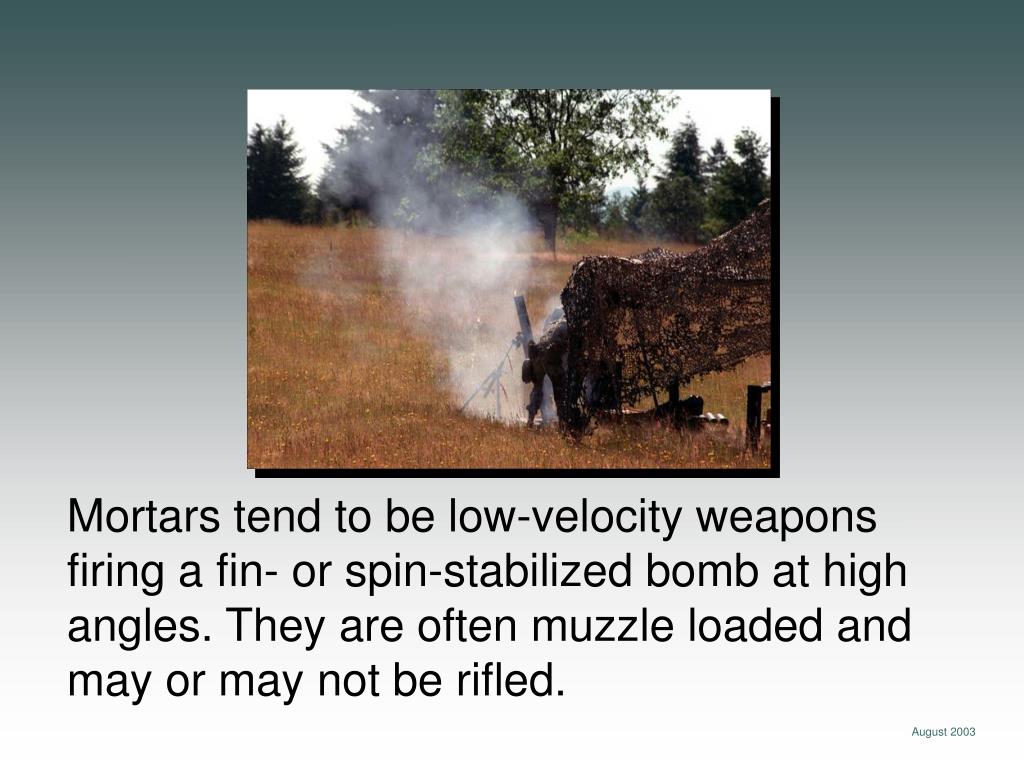 Mortars tend to be low-velocity weapons firing a fin- or spin-stabilized bomb at high angles. They are often muzzle loaded and may or may not be rifled.

August 2003